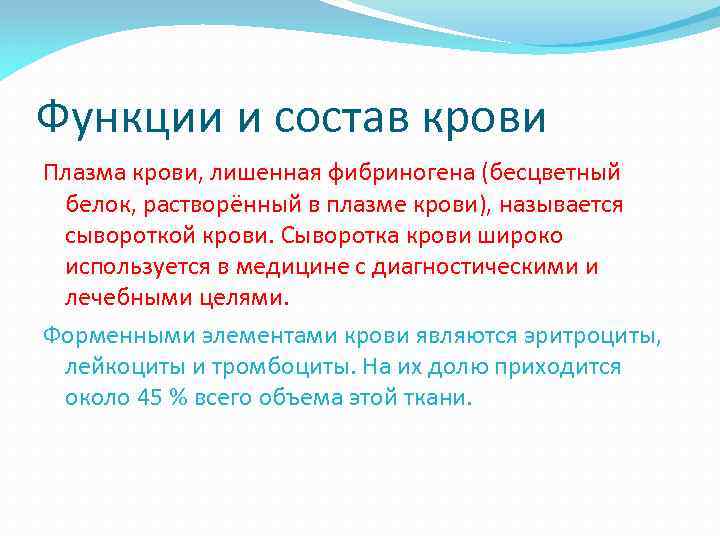 Функции и состав крови

Плазма крови, лишенная фибриногена (бесцветный белок, растворённый в плазме крови), называется сывороткой крови. Сыворотка крови широко используется в медицине с диагностическими и лечебными целями.

Форменными элементами крови являются эритроциты, лейкоциты и тромбоциты. На их долю приходится около 45 % всего объема этой ткани.